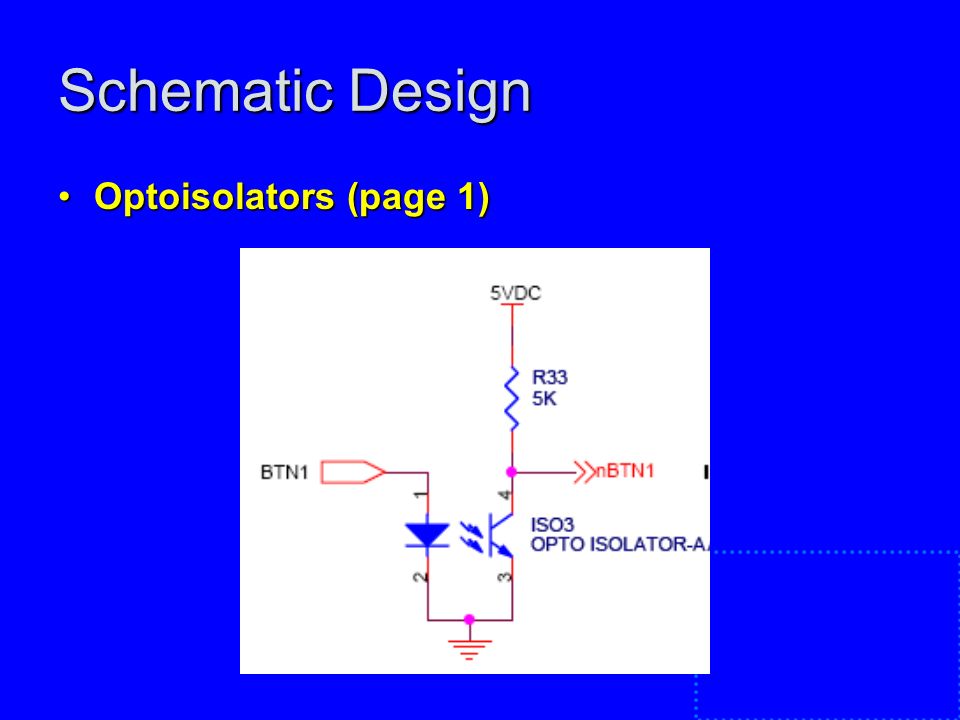 Schematic Design

• Optoisolators (page 1)

5VDC

R33
5K

BTN1

nBTN1

1

4

ISO3
OPTO ISOLATOR-A

2

3